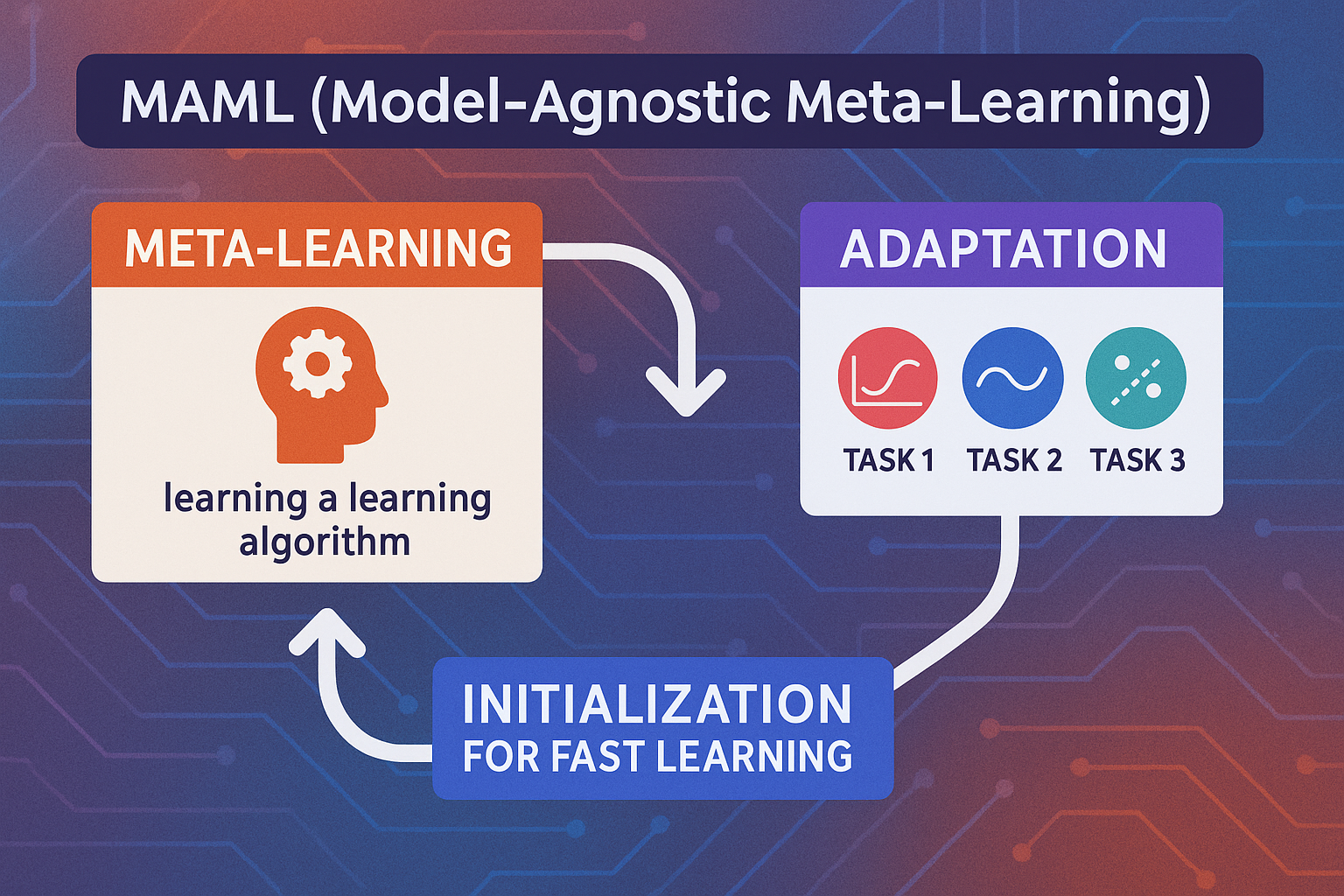 MAML (Model-Agnostic Meta-Learning)

META-LEARNING

learning a learning algorithm

ADAPTATION

TASK 1 TASK 2 TASK 3

INITIALIZATION
FOR FAST LEARNING